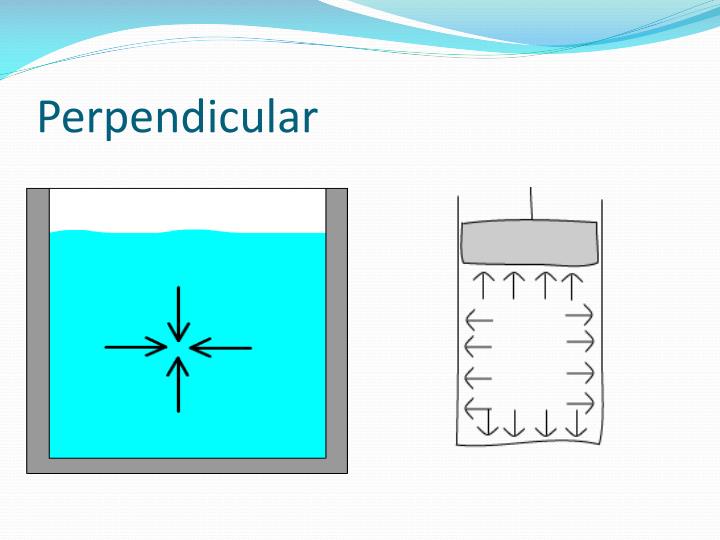 Perpendicular